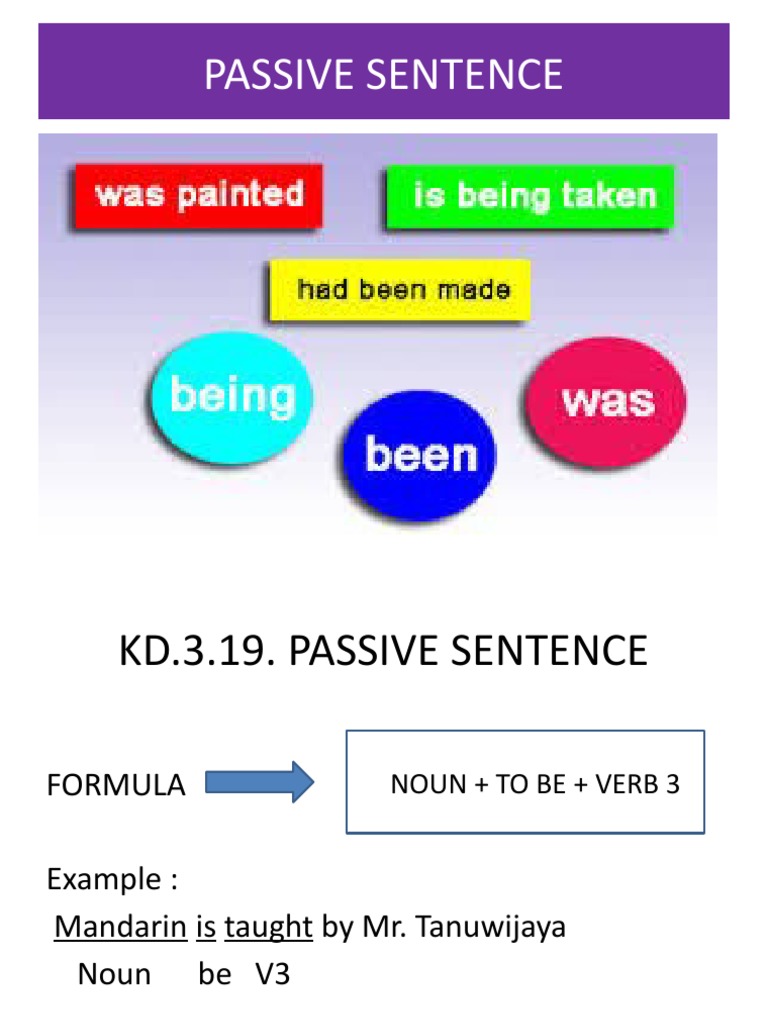 PASSIVE SENTENCE

was painted

is being taken

had been made

being

been

was

KD.3.19. PASSIVE SENTENCE

FORMULA

NOUN + TO BE + VERB 3

Example :
Mandarin is taught by Mr. Tanuwijaya
Noun be V3